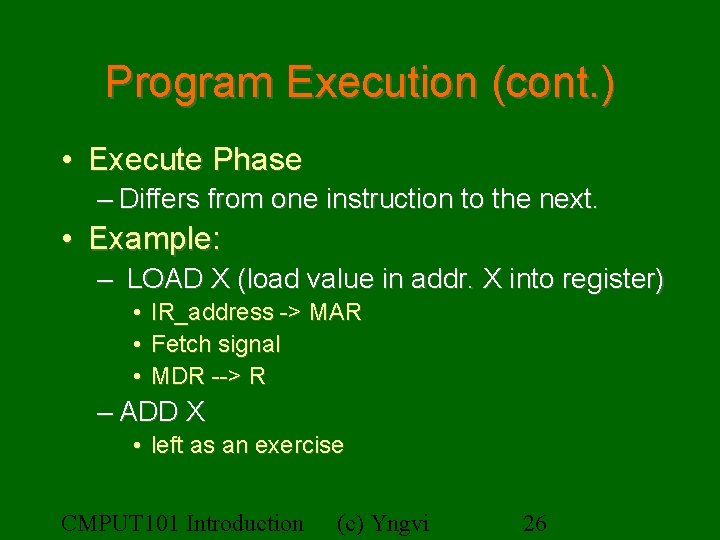 Program Execution (cont.)

• Execute Phase
– Differs from one instruction to the next.

• Example:
– LOAD X (load value in addr. X into register)
• IR_address -> MAR
• Fetch signal
• MDR --> R
– ADD X
• left as an exercise

CMPUT101 Introduction (c) Yngvi 26